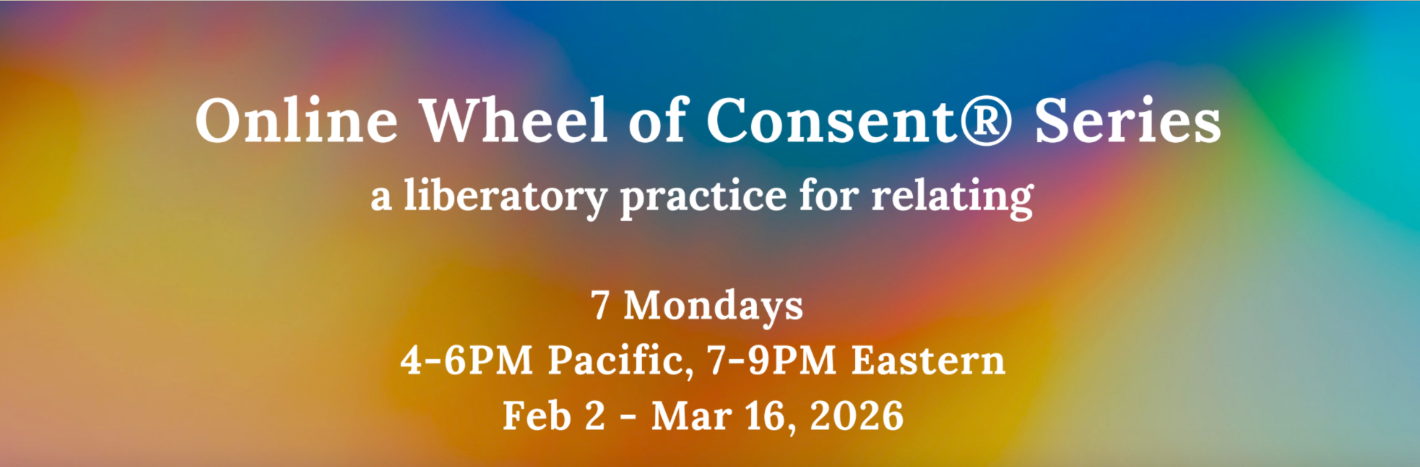 Online Wheel of Consent® Series
a liberatory practice for relating

7 Mondays
4-6PM Pacific, 7-9PM Eastern
Feb 2 - Mar 16, 2026